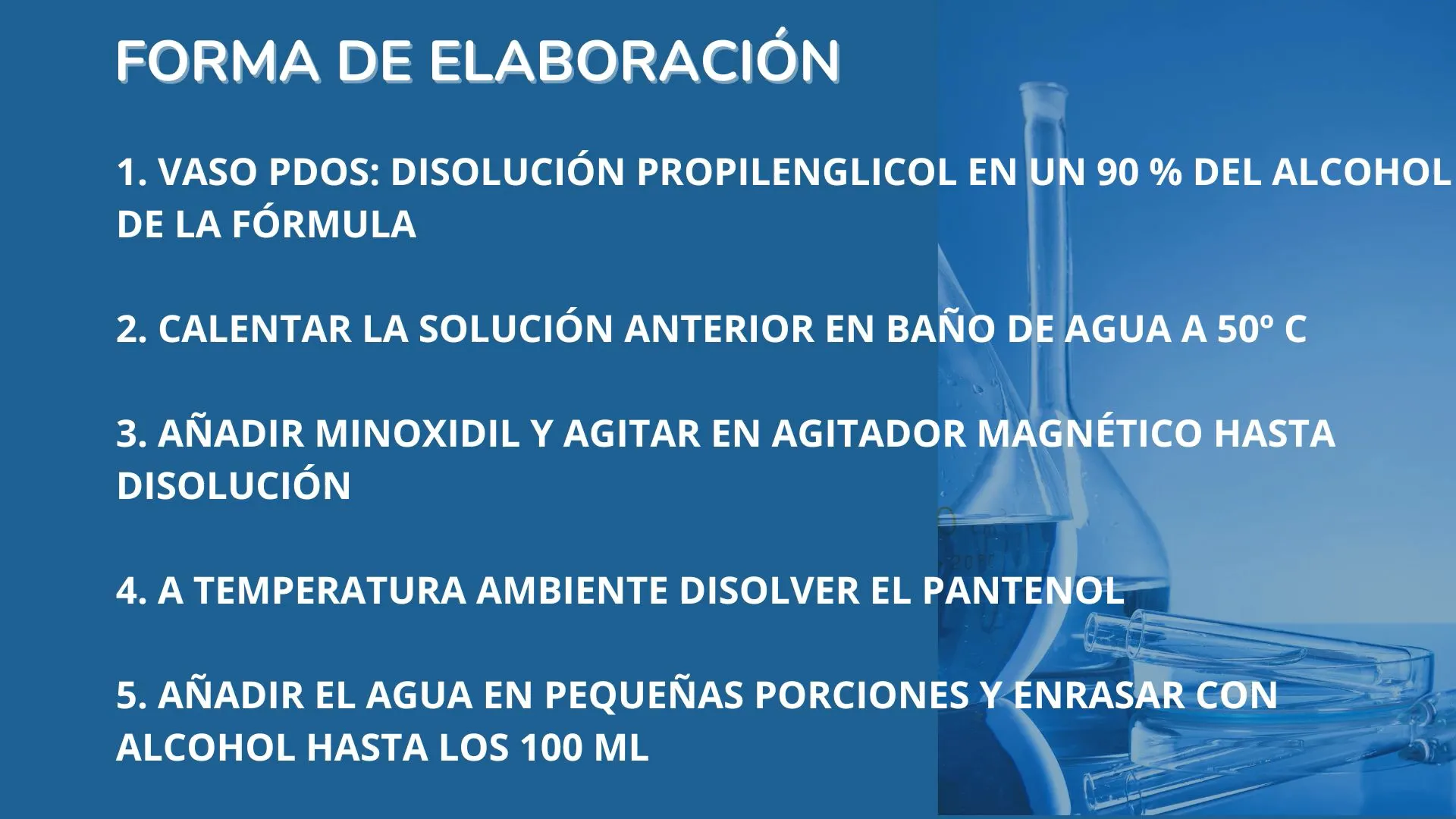 FORMA DE ELABORACIÓN

1. VASO PDOS: DISOLUCIÓN PROPILENGLICOL EN UN 90 % DEL ALCOHOL DE LA FÓRMULA

2. CALENTAR LA SOLUCIÓN ANTERIOR EN BAÑO DE AGUA A 50º C

3. AÑADIR MINOXIDIL Y AGITAR EN AGITADOR MAGNÉTICO HASTA DISOLUCIÓN

4. A TEMPERATURA AMBIENTE DISOLVER EL PANTENOL

5. AÑADIR EL AGUA EN PEQUEÑAS PORCIONES Y ENRASAR CON ALCOHOL HASTA LOS 100 ML